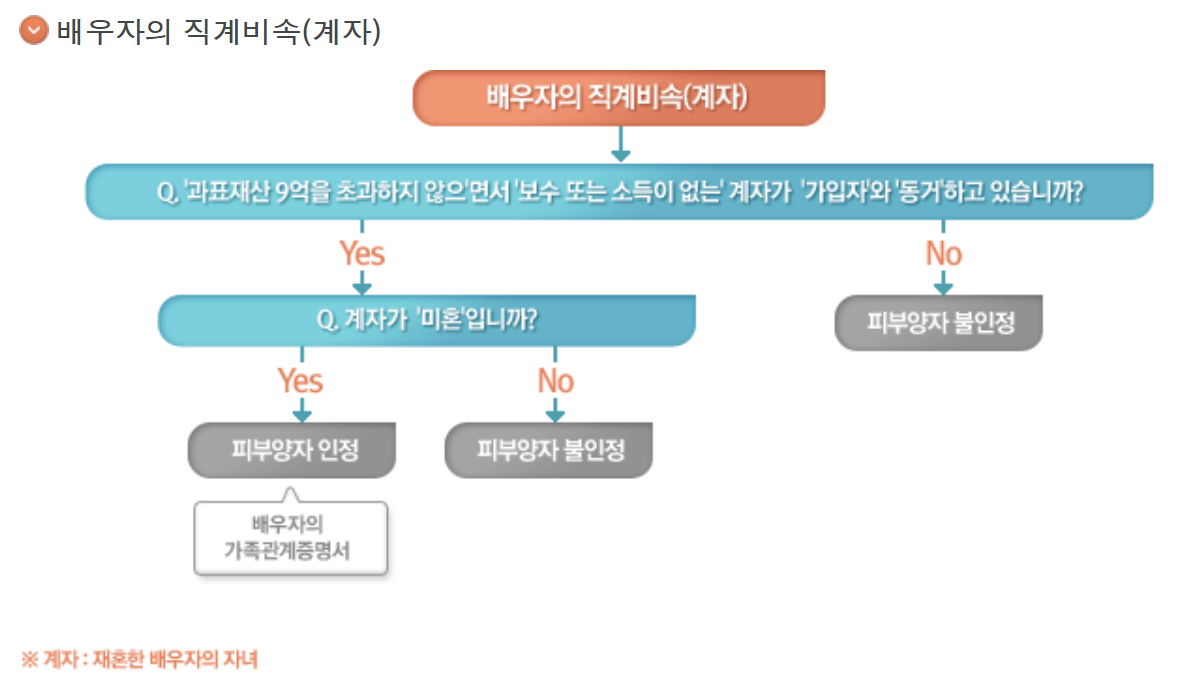 배우자의 직계비속(계자)

배우자의 직계비속(계자)

Q. '과표재산 9억을 초과하지 않으'면서 '보수 또는 소득이 없는' 계자가 '가입자'와 '동거'하고 있습니까?

Yes

No

Q. 계자가 '미혼'입니까?

피부양자 불인정

Yes

No

피부양자 인정

피부양자 불인정

배우자의 가족관계증명서

※ 계자 : 재혼한 배우자의 자녀